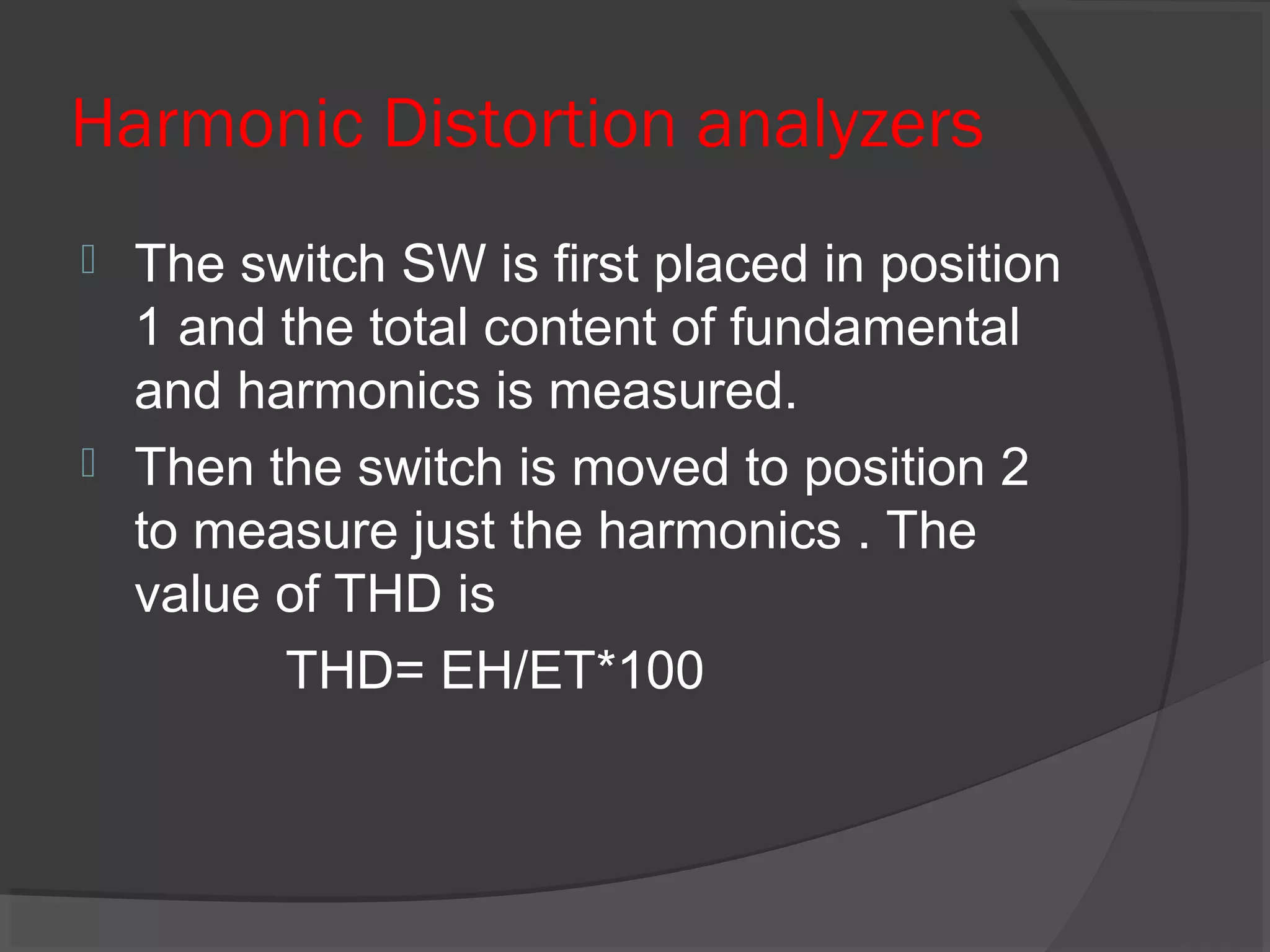 Harmonic Distortion analyzers

The switch SW is first placed in position 1 and the total content of fundamental and harmonics is measured.

Then the switch is moved to position 2 to measure just the harmonics . The value of THD is

THD= EH/ET*100